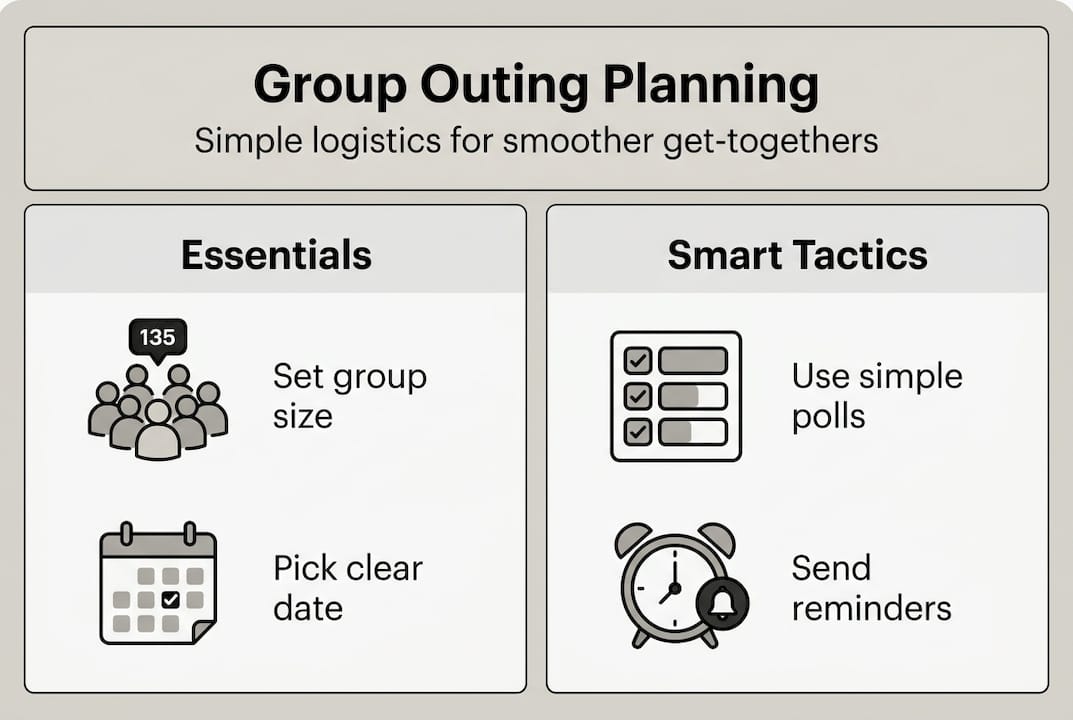 Group Outing Planning
Simple logistics for smoother get-togethers

Essentials

135

Set group size

Pick clear date

Smart Tactics

Use simple polls

Send reminders